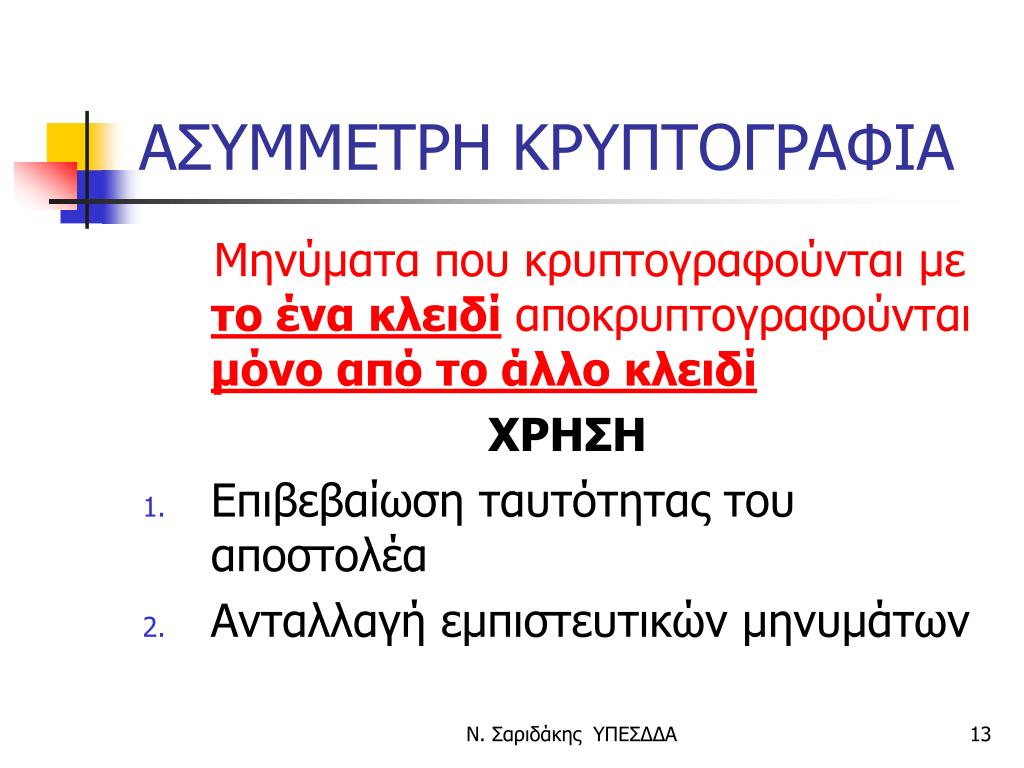 ΑΣΥΜΜΕΤΡΗ ΚΡΥΠΤΟΓΡΑΦΙΑ

Μηνύματα που κρυπτογραφούνται με το ένα κλειδί αποκρυπτογραφούνται μόνο από το άλλο κλειδί

ΧΡΗΣΗ

1. Επιβεβαίωση ταυτότητας του αποστολέα
2. Ανταλλαγή εμπιστευτικών μηνυμάτων

Ν. Σαριδάκης ΥΠΕΣΔΔΑ

13